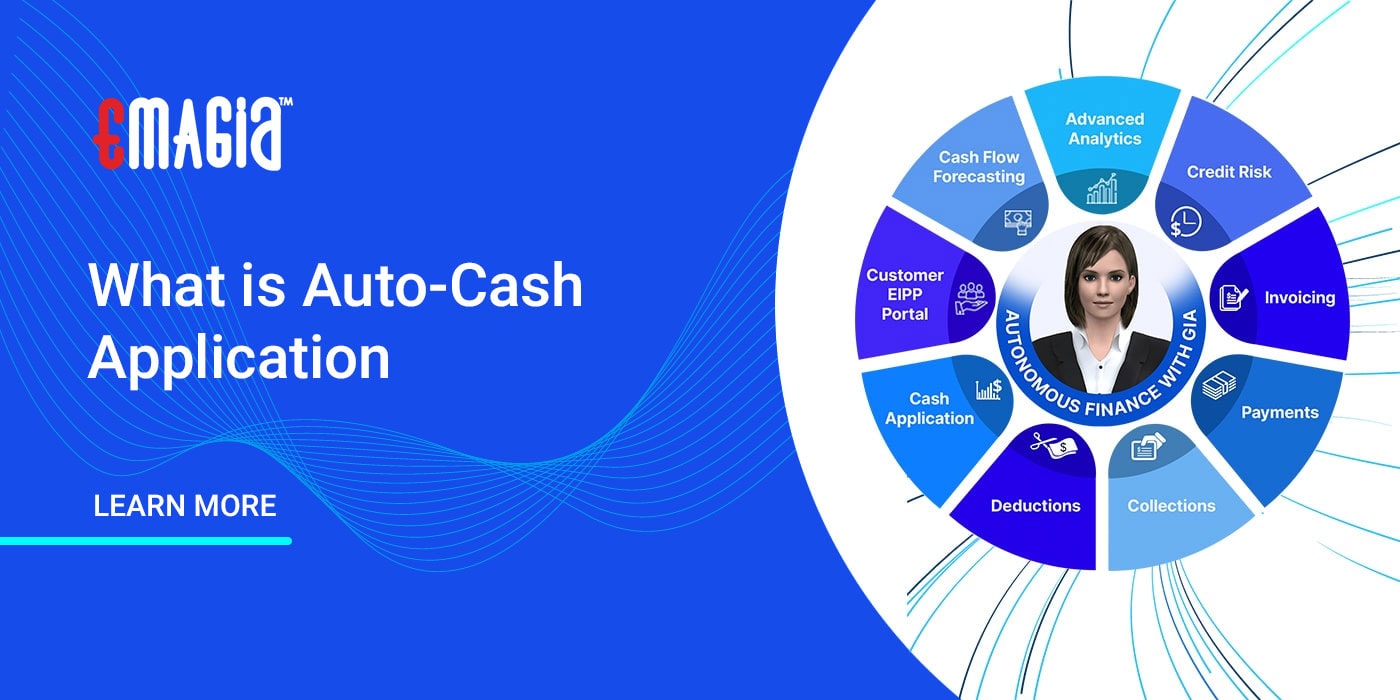 EMAGIA™

What is Auto-Cash Application

LEARN MORE

Advanced Analytics

Credit Risk

Invoicing

Payments

Collections

Deductions

Cash Application

Customer EIPP Portal

Cash Flow Forecasting

AUTONOMOUS FINANCE WITH GIA